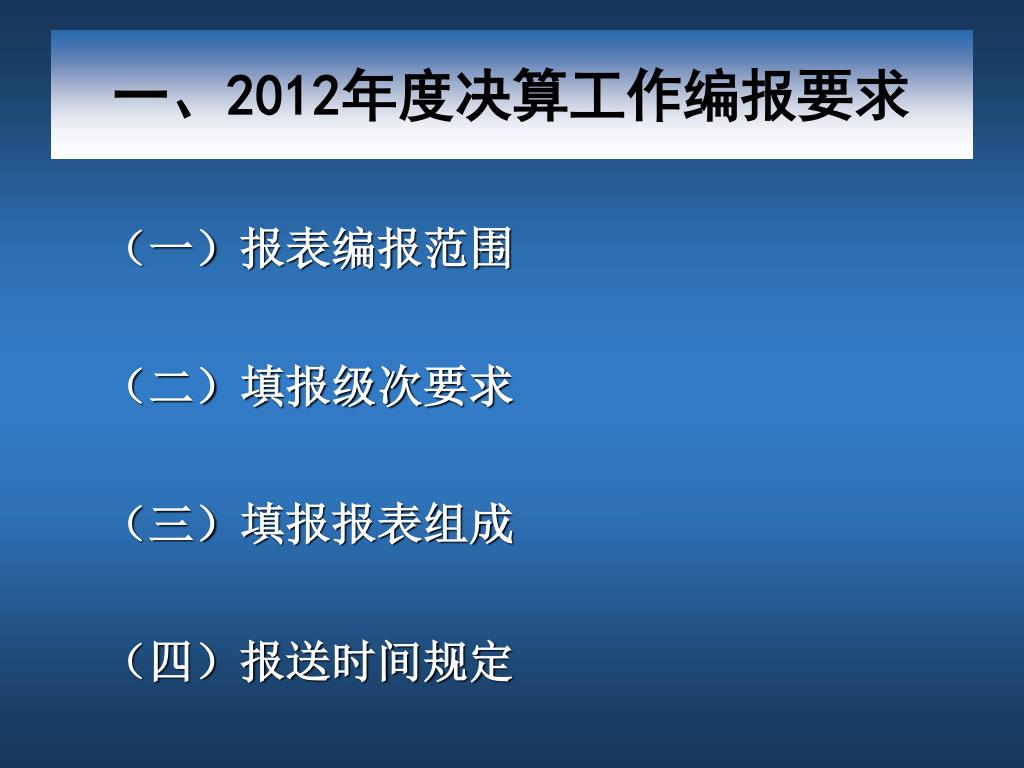 一、2012年度决算工作编报要求

（一）报表编报范围

（二）填报级次要求

（三）填报报表组成

（四）报送时间规定